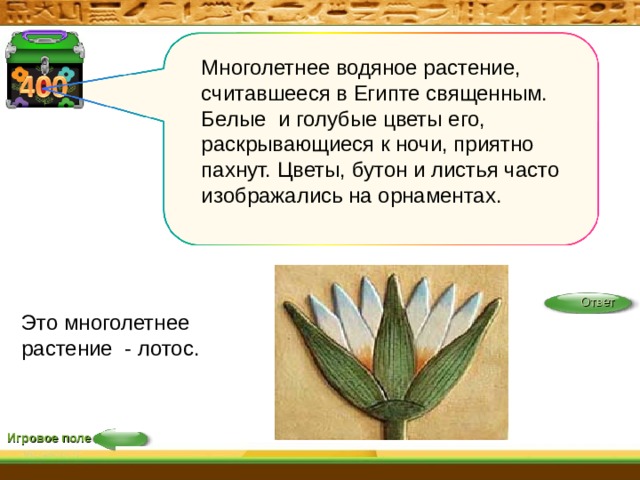 400

Многолетнее водяное растение, считавшееся в Египте священным. Белые и голубые цветы его, раскрывающиеся к ночи, приятно пахнут. Цветы, бутон и листья часто изображались на орнаментах.

Ответ

Это многолетнее растение - лотос.

Игровое поле